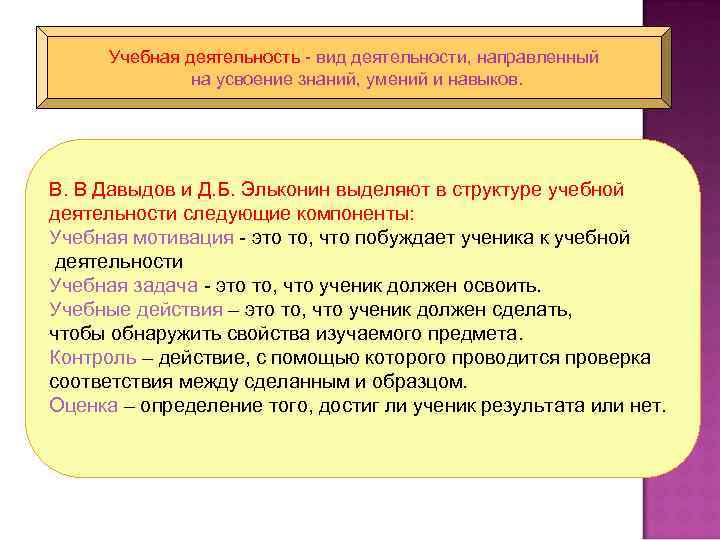 Учебная деятельность - вид деятельности, направленный на усвоение знаний, умений и навыков.

В. В Давыдов и Д.Б. Эльконин выделяют в структуре учебной деятельности следующие компоненты:
Учебная мотивация - это то, что побуждает ученика к учебной деятельности
Учебная задача - это то, что ученик должен освоить.
Учебные действия – это то, что ученик должен сделать, чтобы обнаружить свойства изучаемого предмета.
Контроль – действие, с помощью которого проводится проверка соответствия между сделанным и образцом.
Оценка – определение того, достиг ли ученик результата или нет.